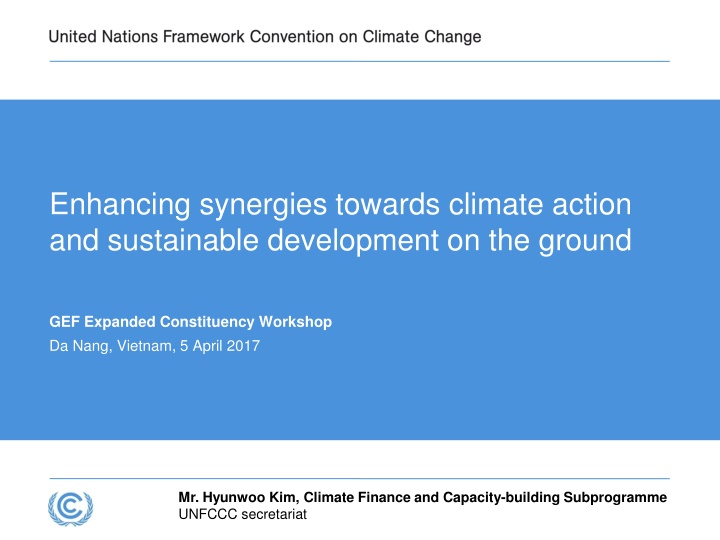 United Nations Framework Convention on Climate Change

Enhancing synergies towards climate action and sustainable development on the ground

GEF Expanded Constituency Workshop
Da Nang, Vietnam, 5 April 2017

Mr. Hyunwoo Kim, Climate Finance and Capacity-building Subprogramme
UNFCCC secretariat